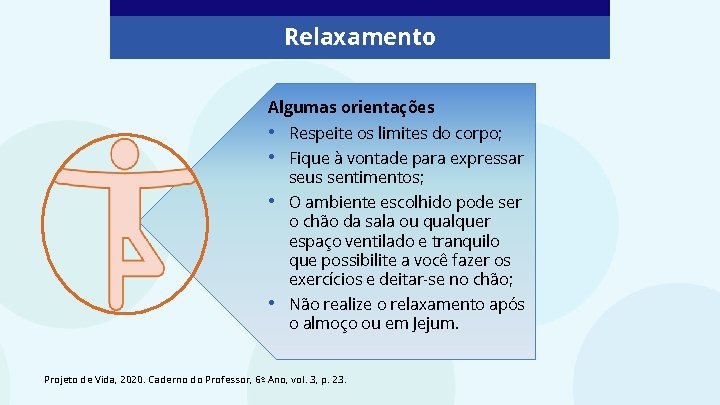 Relaxamento

Algumas orientações
• Respeite os limites do corpo;
• Fique à vontade para expressar seus sentimentos;
• O ambiente escolhido pode ser o chão da sala ou qualquer espaço ventilado e tranquilo que possibilite a você fazer os exercícios e deitar-se no chão;
• Não realize o relaxamento após o almoço ou em Jejum.

Projeto de Vida, 2020. Caderno do Professor, 6º Ano, vol. 3, p. 23.